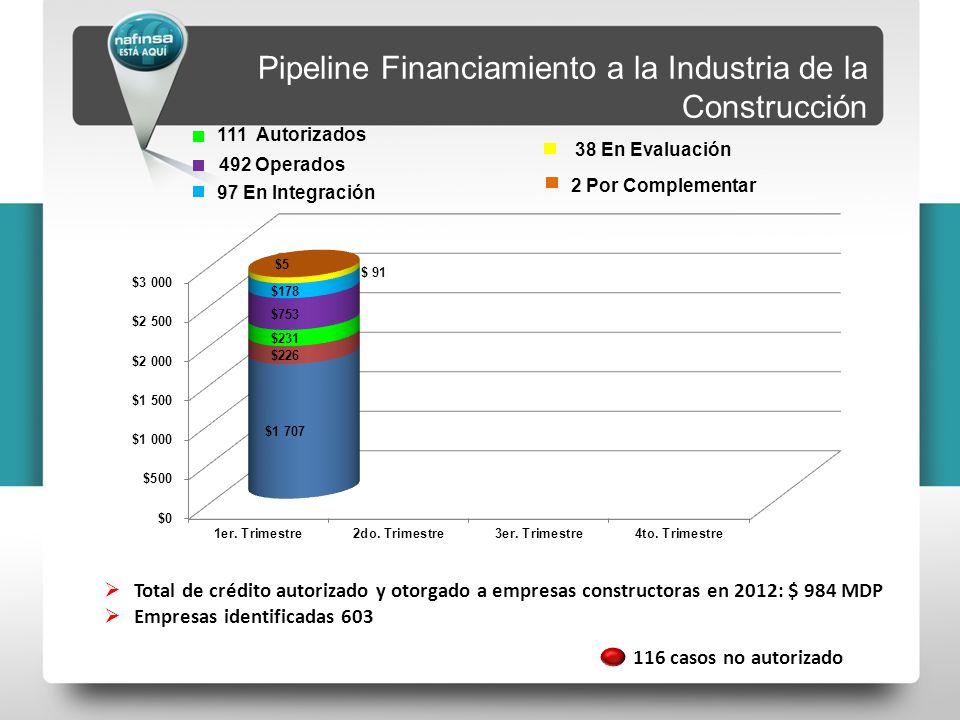 nafinsa
ESTÁ AQUÍ

Pipeline Financiamiento a la Industria de la Construcción

111 Autorizados
492 Operados
97 En Integración
38 En Evaluación
2 Por Complementar

$3 000
$2 500
$2 000
$1 500
$1 000
$500
$0

$5
$ 91
$178
$753
$231
$226
$1 707

1er. Trimestre
2do. Trimestre
3er. Trimestre
4to. Trimestre

➢ Total de crédito autorizado y otorgado a empresas constructoras en 2012: $ 984 MDP
➢ Empresas identificadas 603

116 casos no autorizado